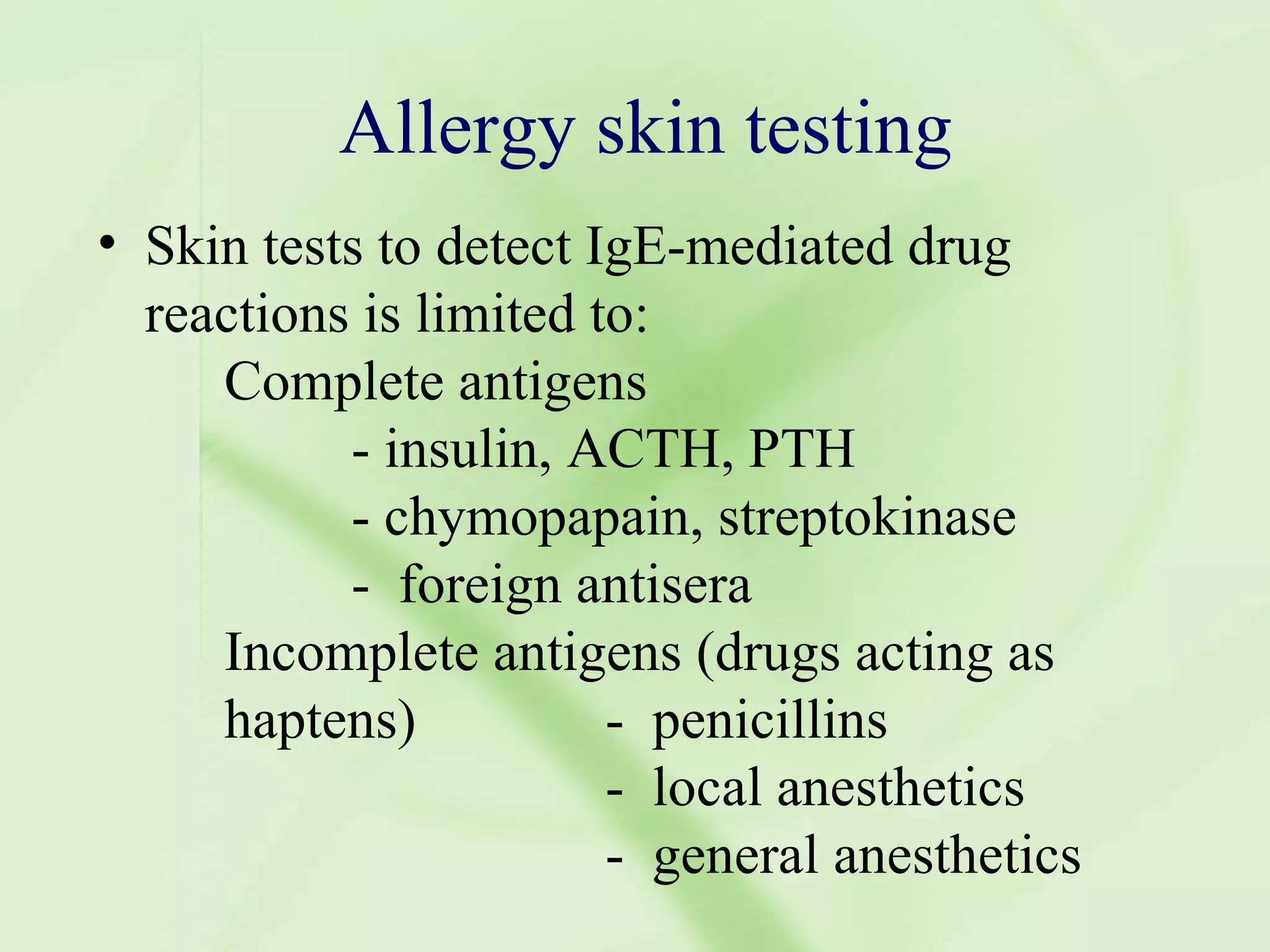 Allergy skin testing

• Skin tests to detect IgE-mediated drug reactions is limited to:

Complete antigens

- insulin, ACTH, PTH
- chymopapain, streptokinase
- foreign antisera

Incomplete antigens (drugs acting as haptens)

- penicillins
- local anesthetics
- general anesthetics